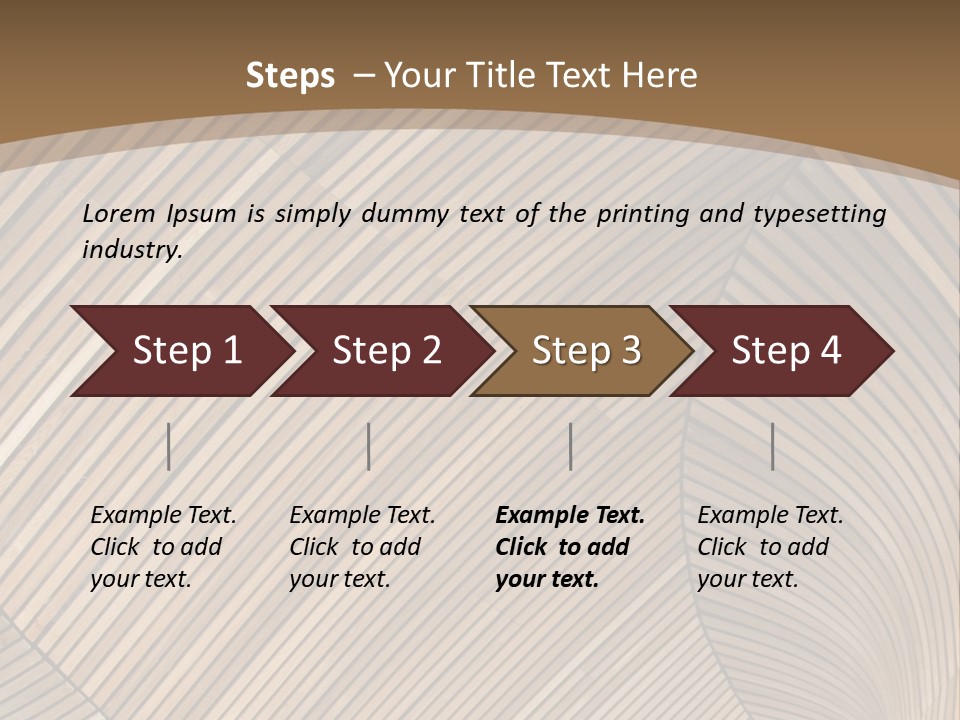 Steps – Your Title Text Here

Lorem Ipsum is simply dummy text of the printing and typesetting industry.

Step 1

Step 2

Step 3

Step 4

Example Text. Click to add your text.

Example Text. Click to add your text.

Example Text. Click to add your text.

Example Text. Click to add your text.